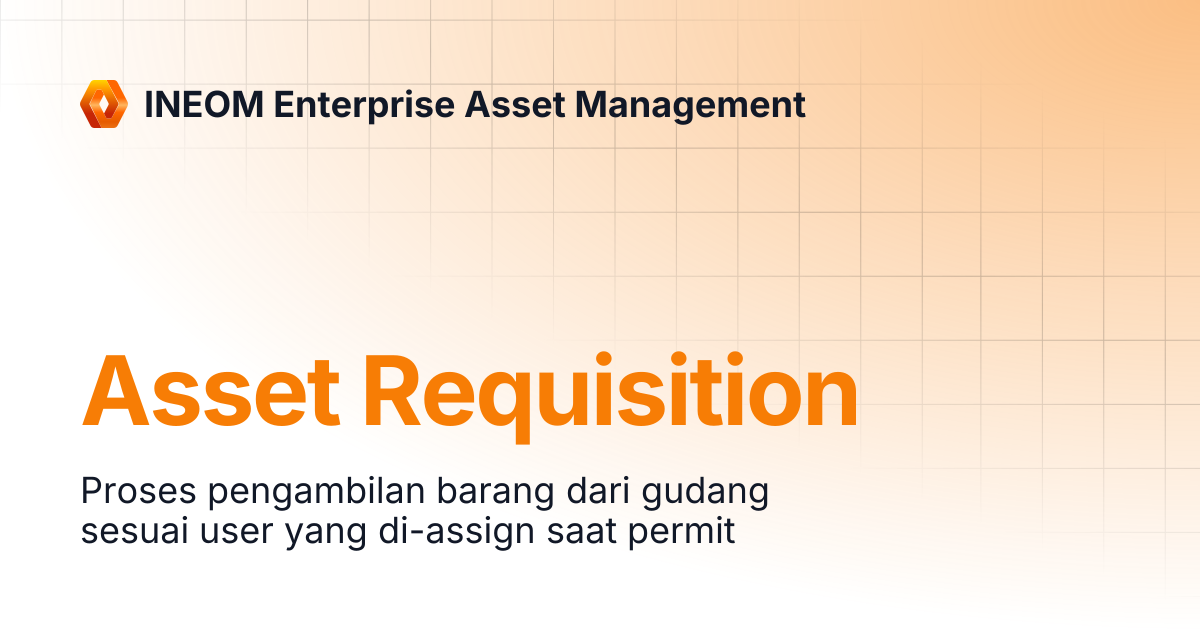 INEOM Enterprise Asset Management

Asset Requisition

Proses pengambilan barang dari gudang sesuai user yang di-assign saat permit